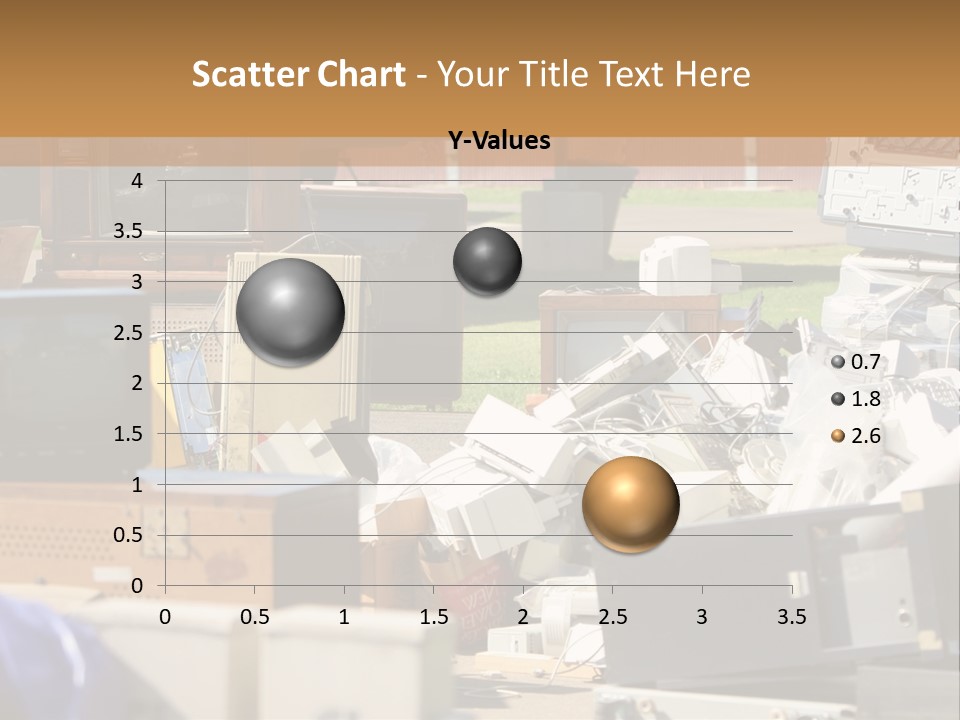 Scatter Chart - Your Title Text Here

Y-Values

4
3.5
3
2.5
2
1.5
1
0.5
0

0 0.5 1 1.5 2 2.5 3 3.5

0.7
1.8
2.6